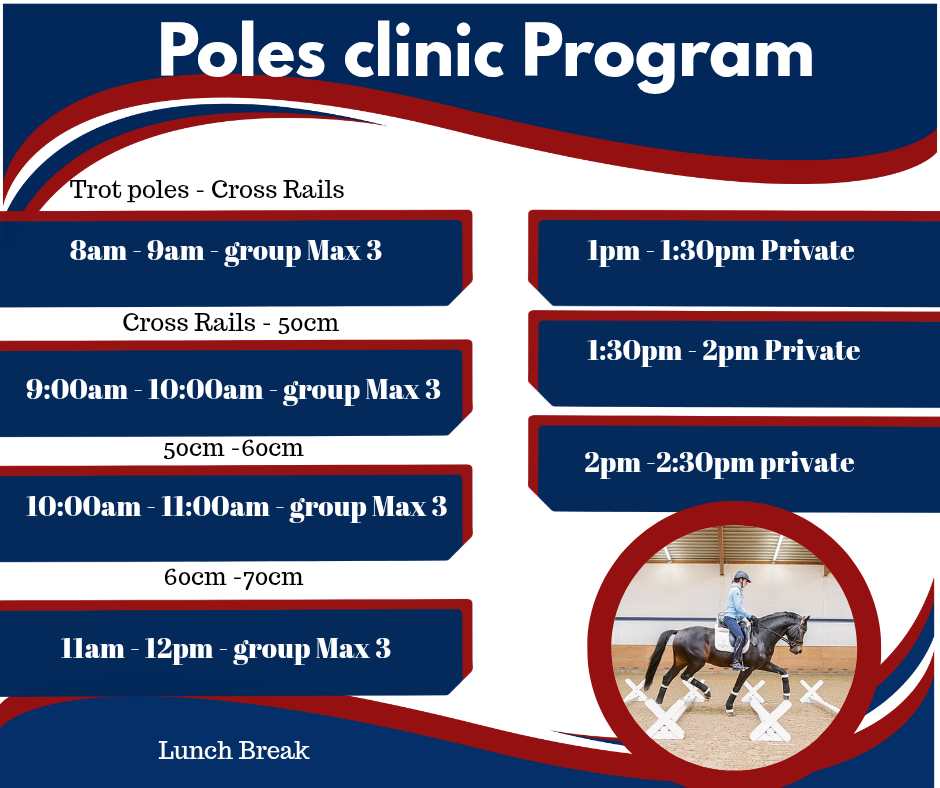 Poles clinic Program

Trot poles - Cross Rails

8am - 9am - group Max 3

Cross Rails - 50cm

9:00am - 10:00am - group Max 3

50cm -60cm

10:00am - 11:00am - group Max 3

60cm -70cm

11am - 12pm - group Max 3

Lunch Break

1pm - 1:30pm Private

1:30pm - 2pm Private

2pm -2:30pm private